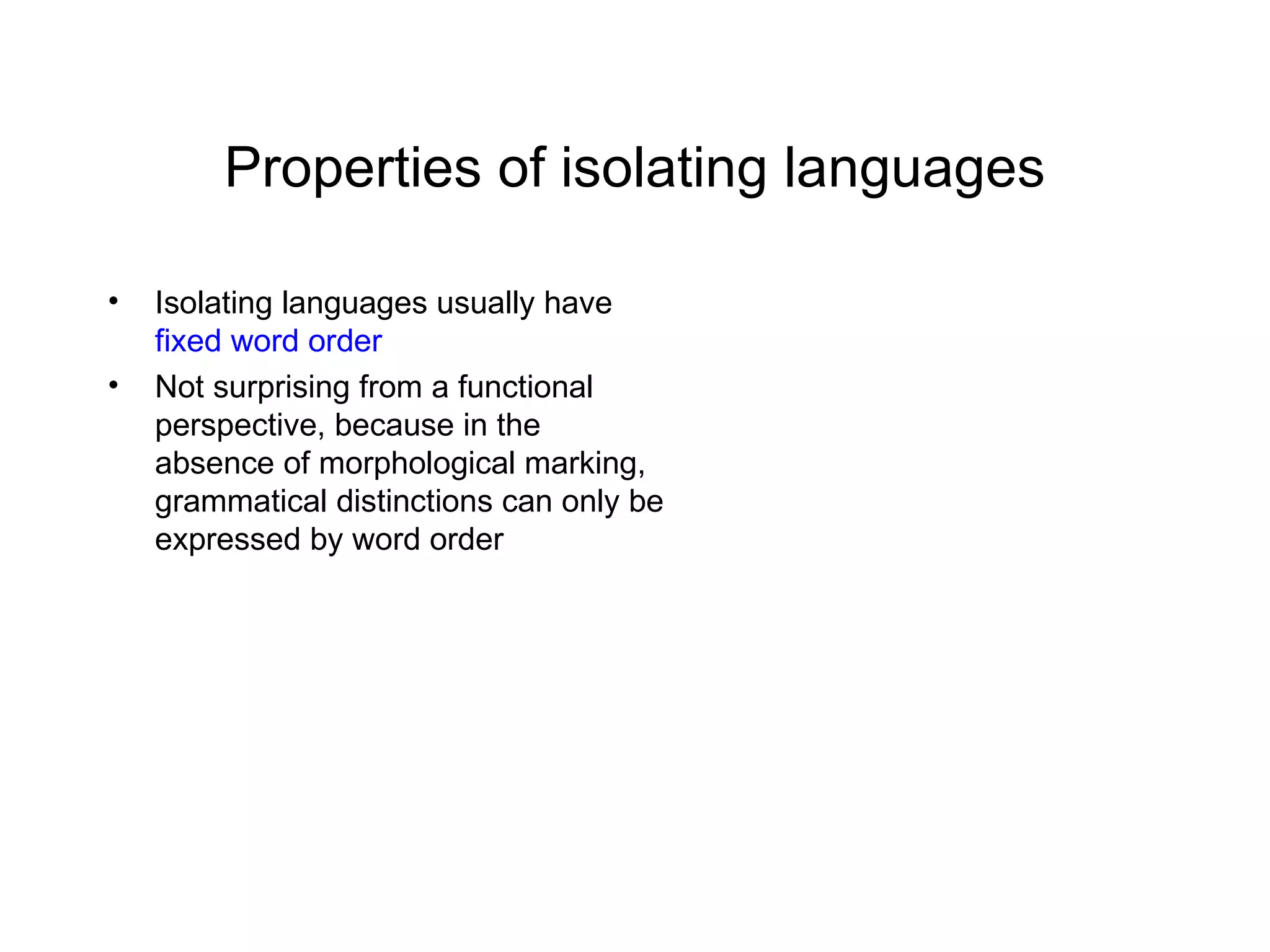 Properties of isolating languages

• Isolating languages usually have fixed word order
• Not surprising from a functional perspective, because in the absence of morphological marking, grammatical distinctions can only be expressed by word order